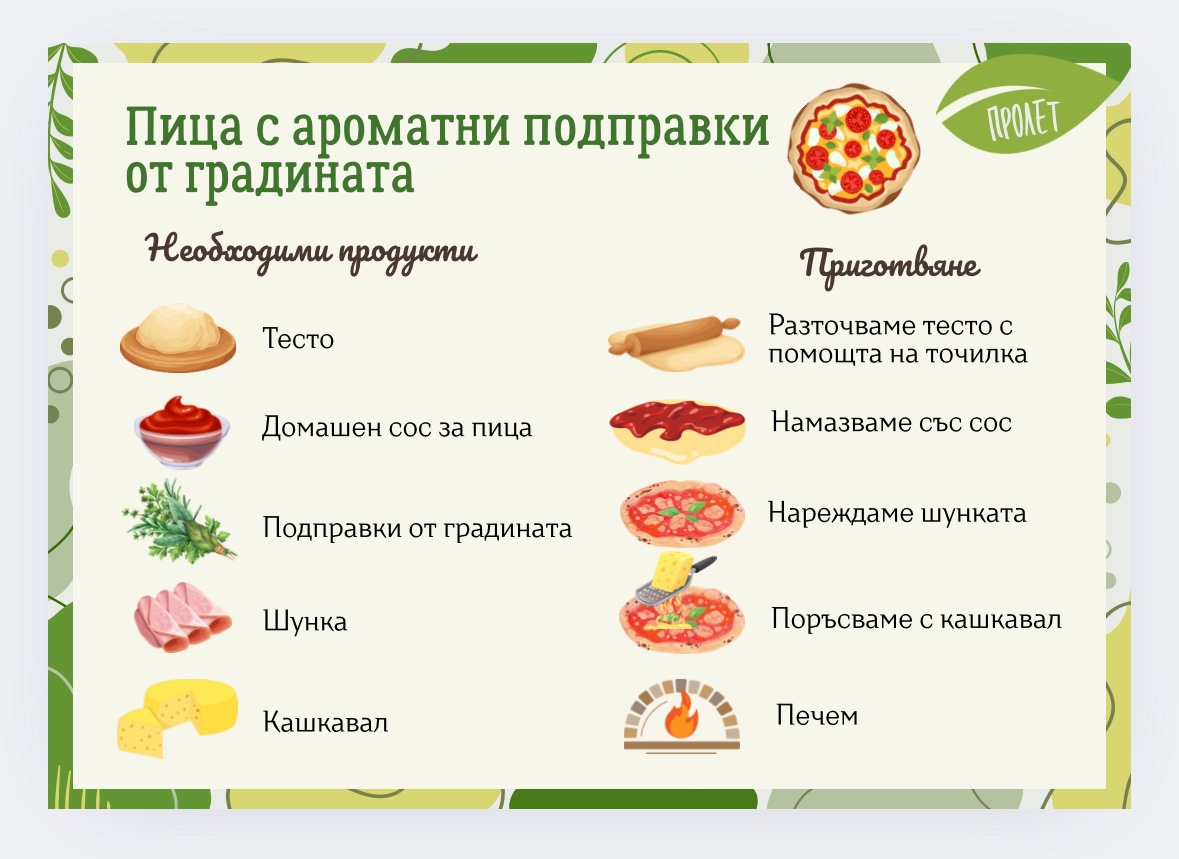 Пица с ароматни подправки от градината

ПРОЛЕТ

Необходими продукти

Тесто

Домашен сос за пица

Подправки от градината

Шунка

Кашкавал

Приготвяне

Разточваме тесто с помощта на точилка

Намазваме със сос

Нареждаме шунката

Поръсваме с кашкавал

Печем